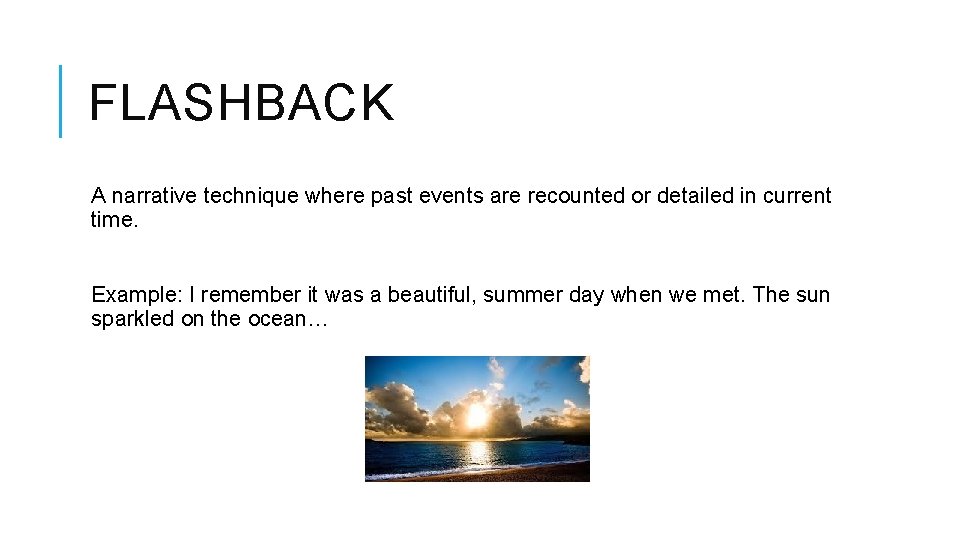 FLASHBACK

A narrative technique where past events are recounted or detailed in current time.

Example: I remember it was a beautiful, summer day when we met. The sun sparkled on the ocean…